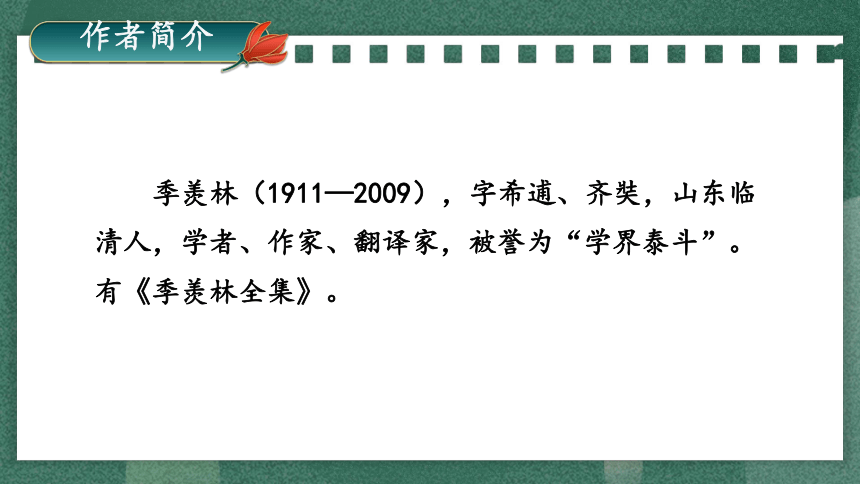 作者简介

季羡林（1911—2009），字希逋、齐奘，山东临清人，学者、作家、翻译家，被誉为“学界泰斗”。有《季羡林全集》。